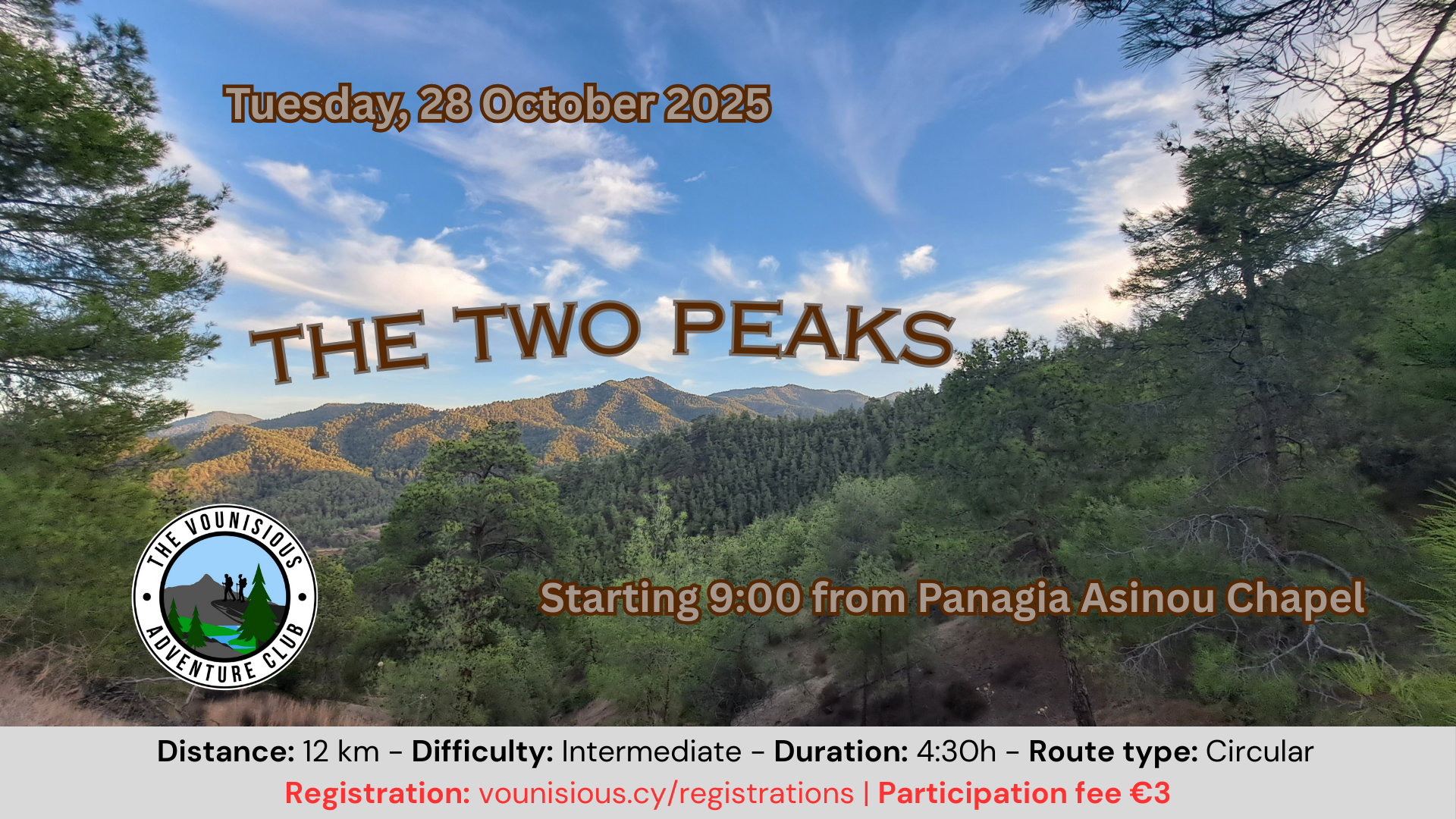 Tuesday, 28 October 2025

THE TWO PEAKS

THE VOUNISIOUS ADVENTURE CLUB

Starting 9:00 from Panagia Asinou Chapel

Distance: 12 km - Difficulty: Intermediate - Duration: 4:30h - Route type: Circular
Registration: vounisious.cy/registrations | Participation fee €3